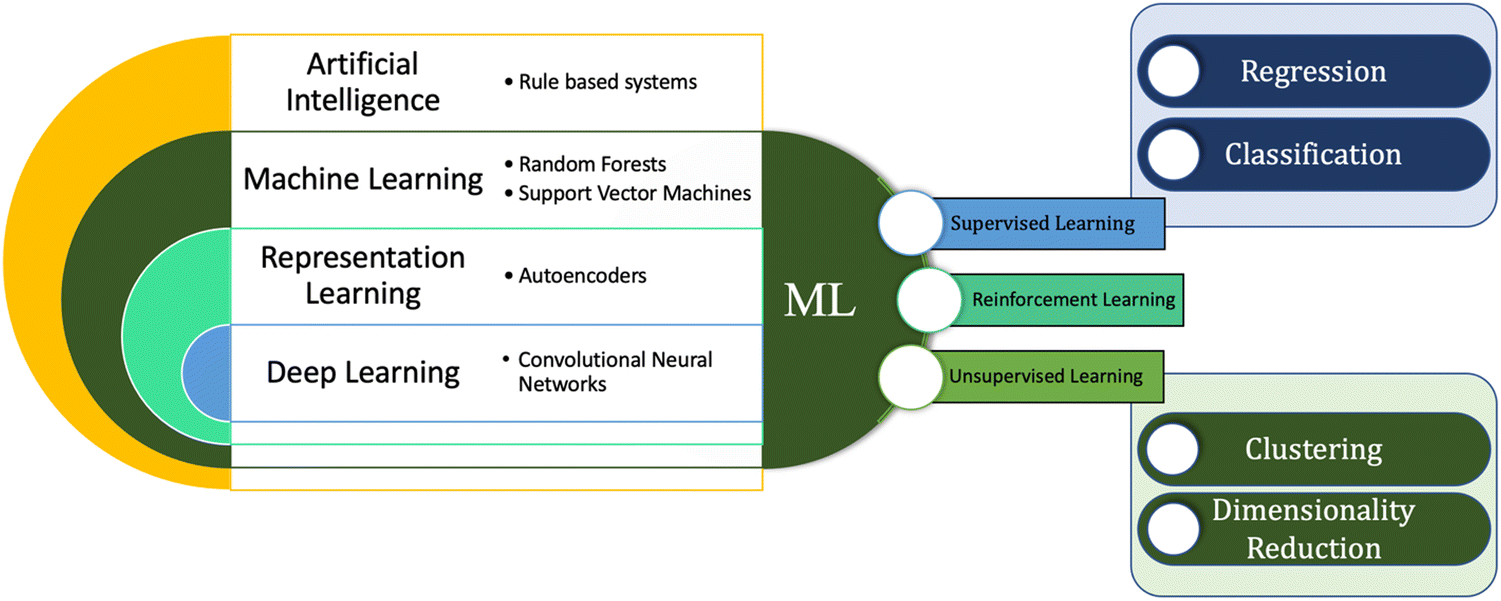 Artificial Intelligence

• Rule based systems

Machine Learning

• Random Forests
• Support Vector Machines

Representation Learning

• Autoencoders

Deep Learning

• Convolutional Neural Networks

ML

Supervised Learning

Reinforcement Learning

Unsupervised Learning

Regression

Classification

Clustering

Dimensionality Reduction